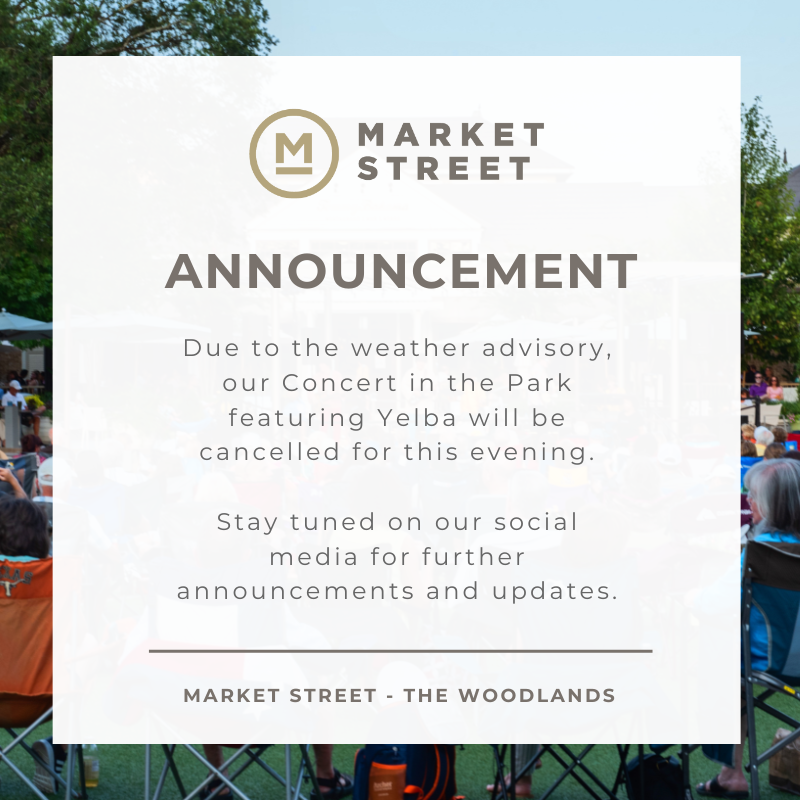 M

MARKET
STREET

ANNOUNCEMENT

Due to the weather advisory, our Concert in the Park featuring Yelba will be cancelled for this evening.

Stay tuned on our social media for further announcements and updates.

MARKET STREET - THE WOODLANDS